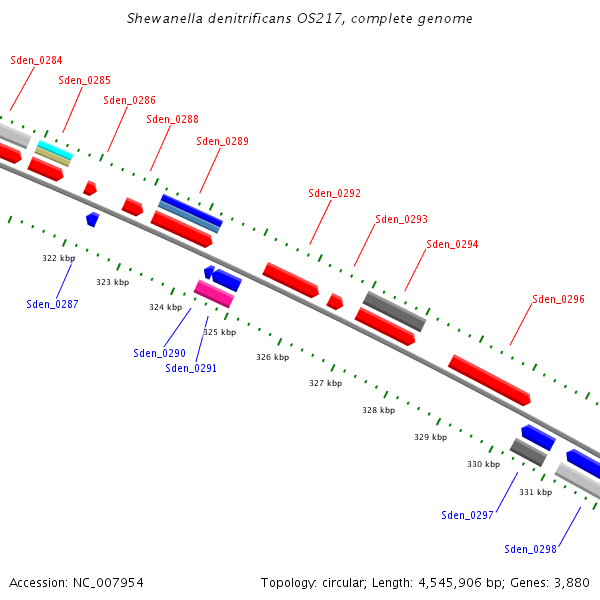 Shewanella denitrificans OS217, complete genome

Sden_0284
Sden_0285
Sden_0286
Sden_0288
Sden_0289
Sden_0292
Sden_0293
Sden_0294
Sden_0296

322 kbp
323 kbp
324 kbp
325 kbp
326 kbp
327 kbp
328 kbp
329 kbp
330 kbp
331 kbp

Sden_0287
Sden_0290
Sden_0291
Sden_0297
Sden_0298

Accession: NC_007954

Topology: circular; Length: 4,545,906 bp; Genes: 3,880